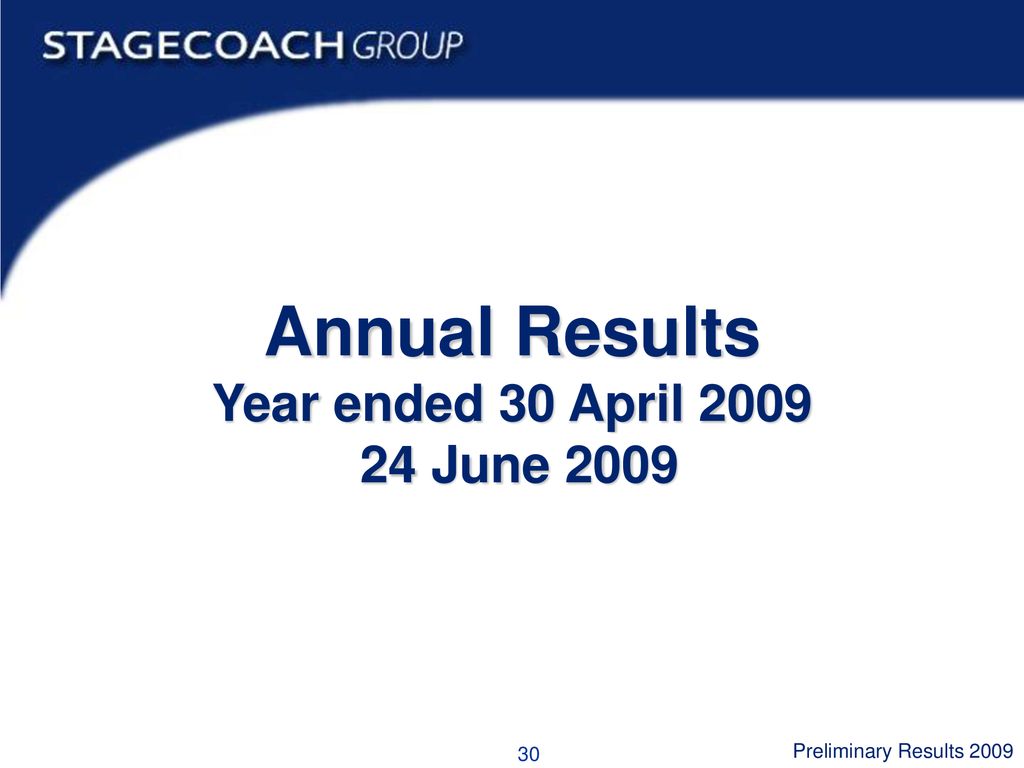 STAGECOACH GROUP

Annual Results
Year ended 30 April 2009
24 June 2009

30

Preliminary Results 2009